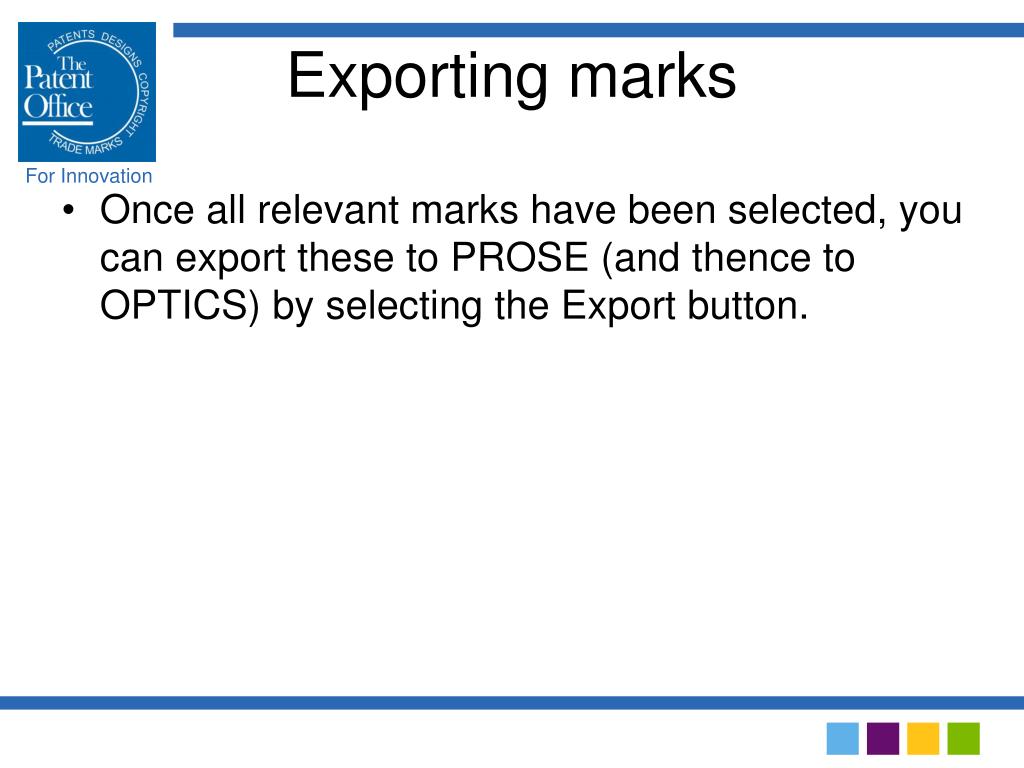 PATENTS DESIGNS COPYRIGHT TRADE MARKS
The Patent Office
For Innovation

Exporting marks

• Once all relevant marks have been selected, you can export these to PROSE (and thence to OPTICS) by selecting the Export button.